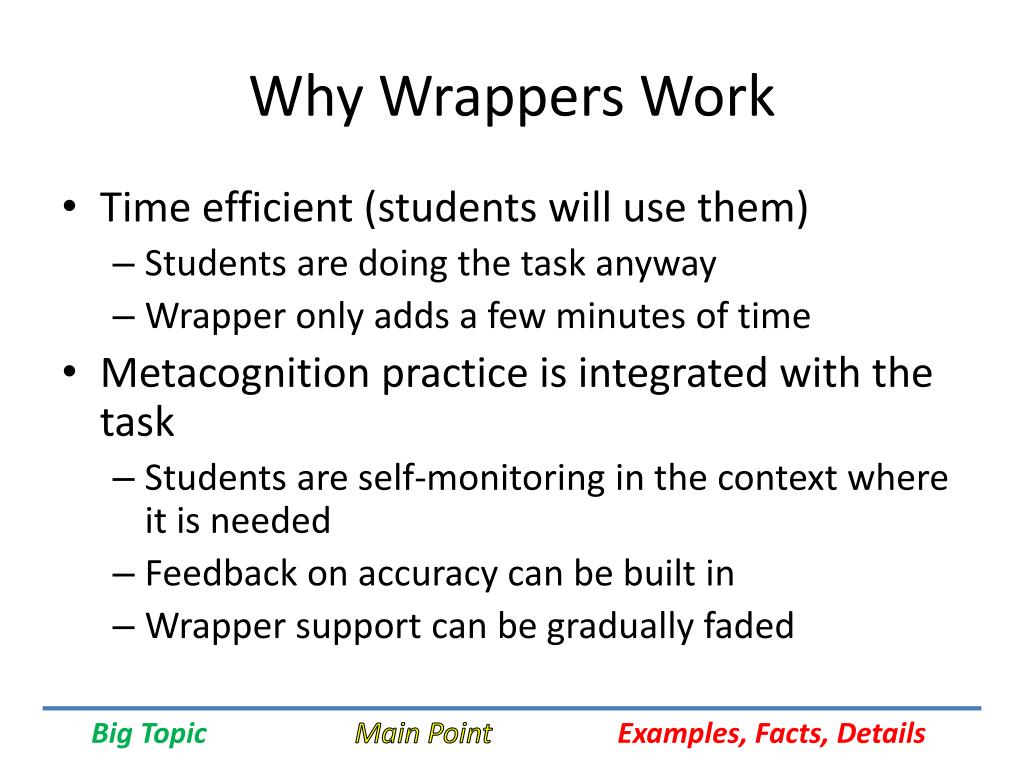 Why Wrappers Work

• Time efficient (students will use them)
– Students are doing the task anyway
– Wrapper only adds a few minutes of time
• Metacognition practice is integrated with the task
– Students are self-monitoring in the context where it is needed
– Feedback on accuracy can be built in
– Wrapper support can be gradually faded

Big Topic
Main Point
Examples, Facts, Details